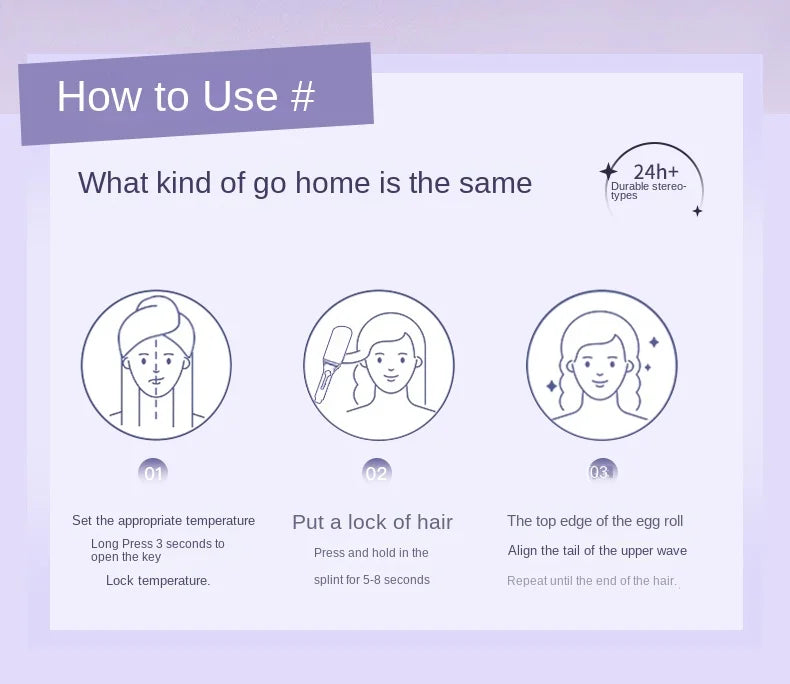 How to Use #

What kind of go home is the same

24h+
Durable stereotypes

01

Set the appropriate temperature

Long Press 3 seconds to open the key

Lock temperature.

02

Put a lock of hair

Press and hold in the

splint for 5-8 seconds

03

The top edge of the egg roll

Align the tail of the upper wave

Repeat until the end of the hair.